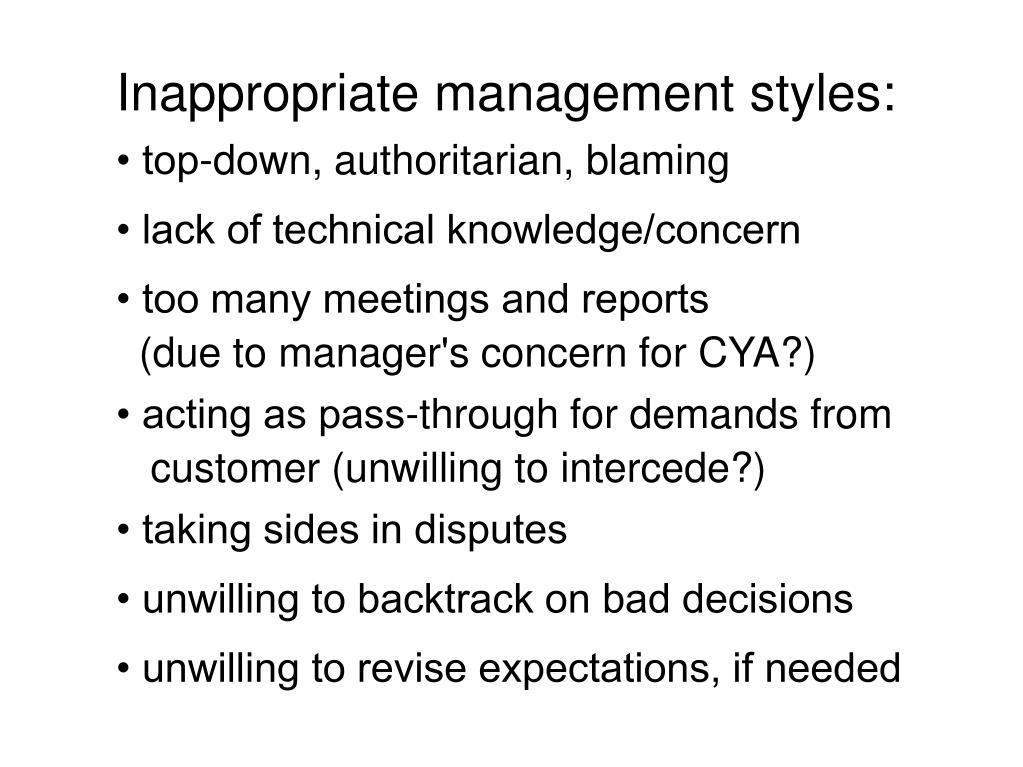 Inappropriate management styles:

• top-down, authoritarian, blaming

• lack of technical knowledge/concern

• too many meetings and reports (due to manager's concern for CYA?)

• acting as pass-through for demands from customer (unwilling to intercede?)

• taking sides in disputes

• unwilling to backtrack on bad decisions

• unwilling to revise expectations, if needed